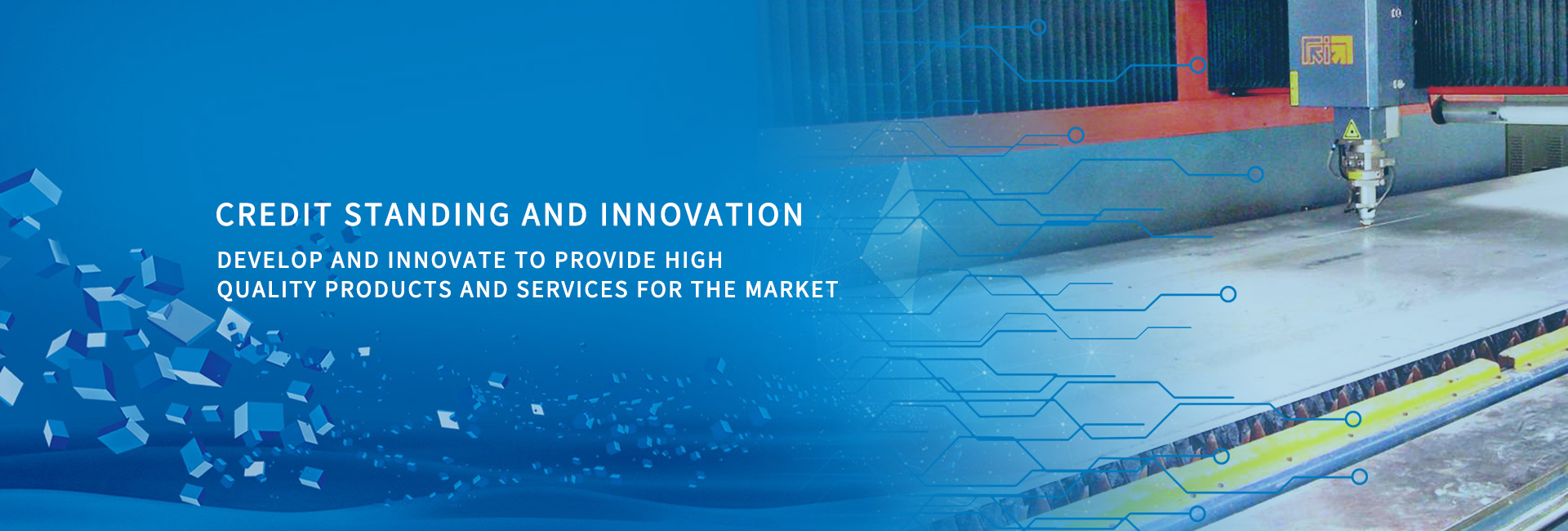 CREDIT STANDING AND INNOVATION

DEVELOP AND INNOVATE TO PROVIDE HIGH QUALITY PRODUCTS AND SERVICES FOR THE MARKET